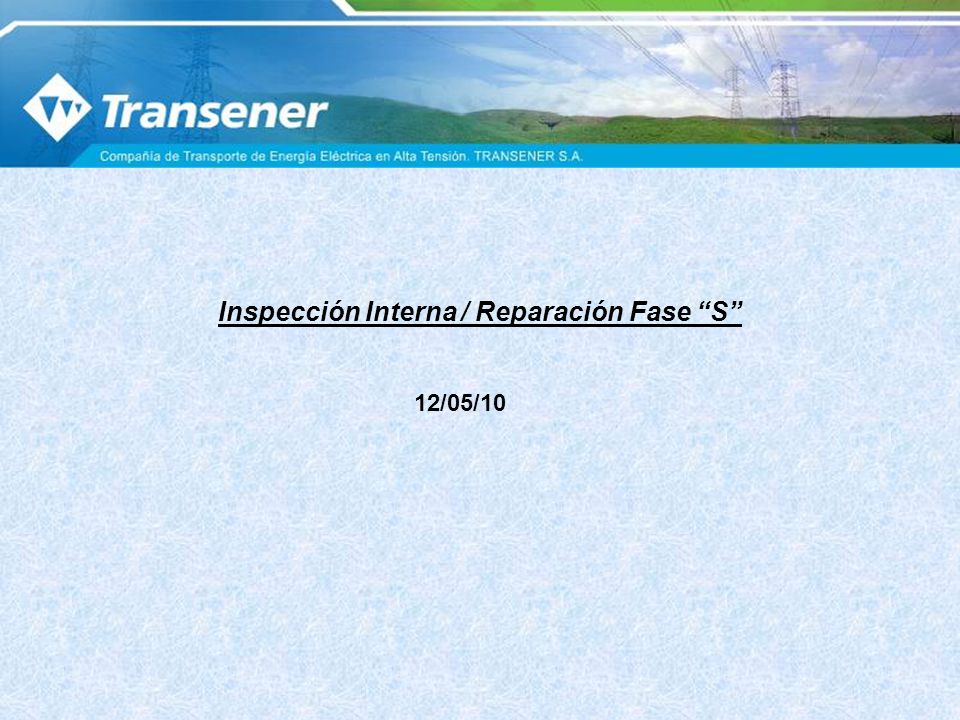 Transener

Compañía de Transporte de Energía Eléctrica en Alta Tensión. TRANSENER S.A.

Inspección Interna / Reparación Fase “S”

12/05/10